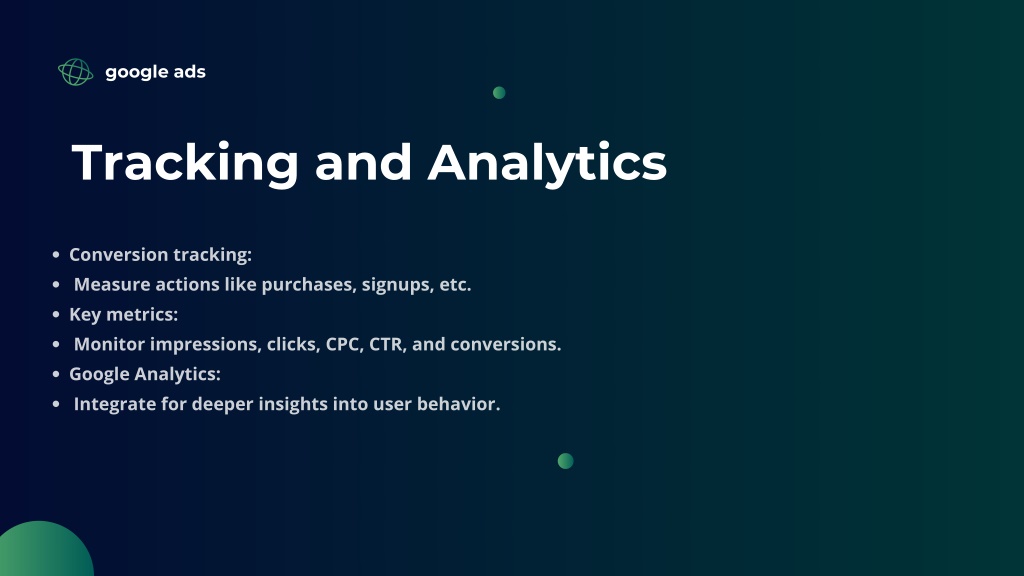 google ads

Tracking and Analytics

- Conversion tracking:
- Measure actions like purchases, signups, etc.
- Key metrics:
- Monitor impressions, clicks, CPC, CTR, and conversions.
- Google Analytics:
- Integrate for deeper insights into user behavior.